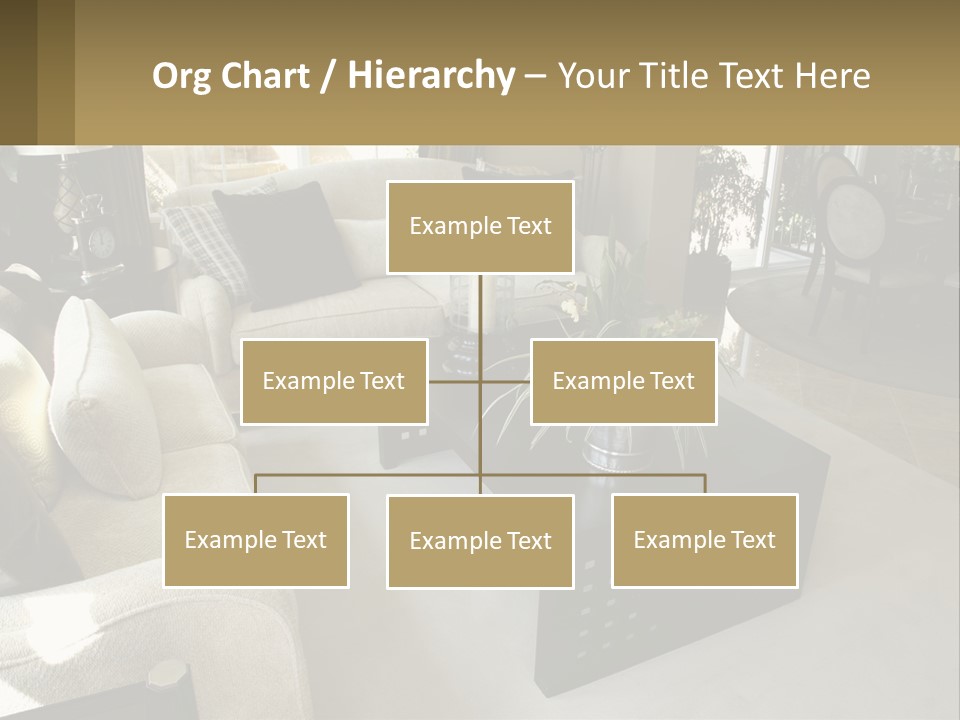 Org Chart / Hierarchy – Your Title Text Here

Example Text

Example Text

Example Text

Example Text

Example Text

Example Text